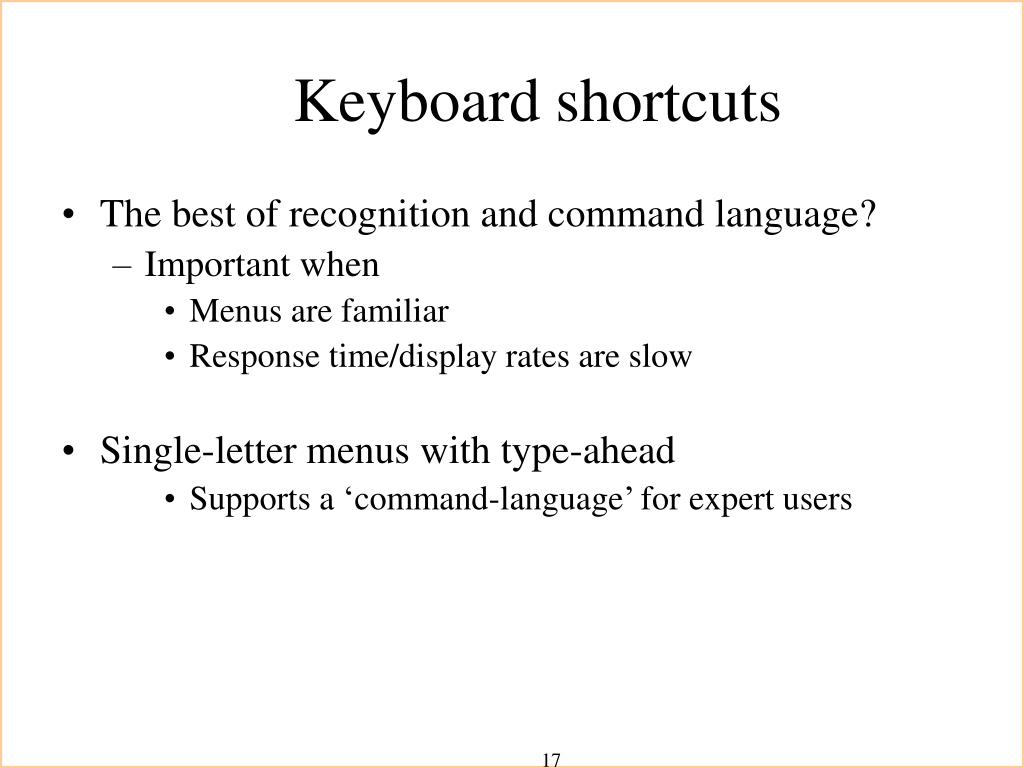 Keyboard shortcuts

• The best of recognition and command language?
– Important when
• Menus are familiar
• Response time/display rates are slow

• Single-letter menus with type-ahead
• Supports a ‘command-language’ for expert users

17